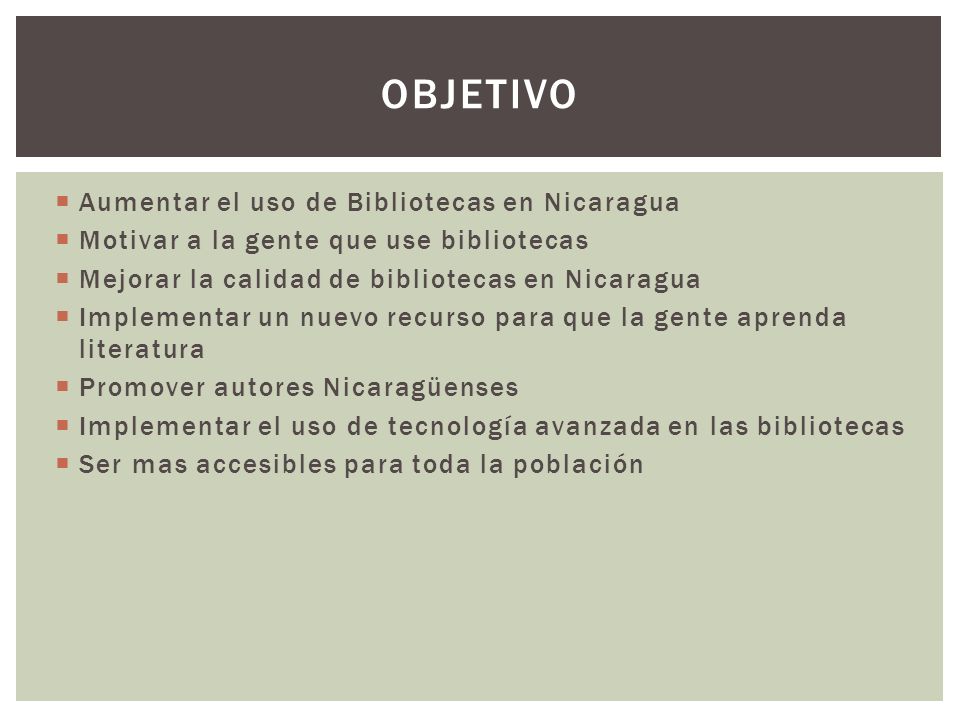 OBJETIVO

- Aumentar el uso de Bibliotecas en Nicaragua
- Motivar a la gente que use bibliotecas
- Mejorar la calidad de bibliotecas en Nicaragua
- Implementar un nuevo recurso para que la gente aprenda literatura
- Promover autores Nicaragüenses
- Implementar el uso de tecnología avanzada en las bibliotecas
- Ser mas accesibles para toda la población